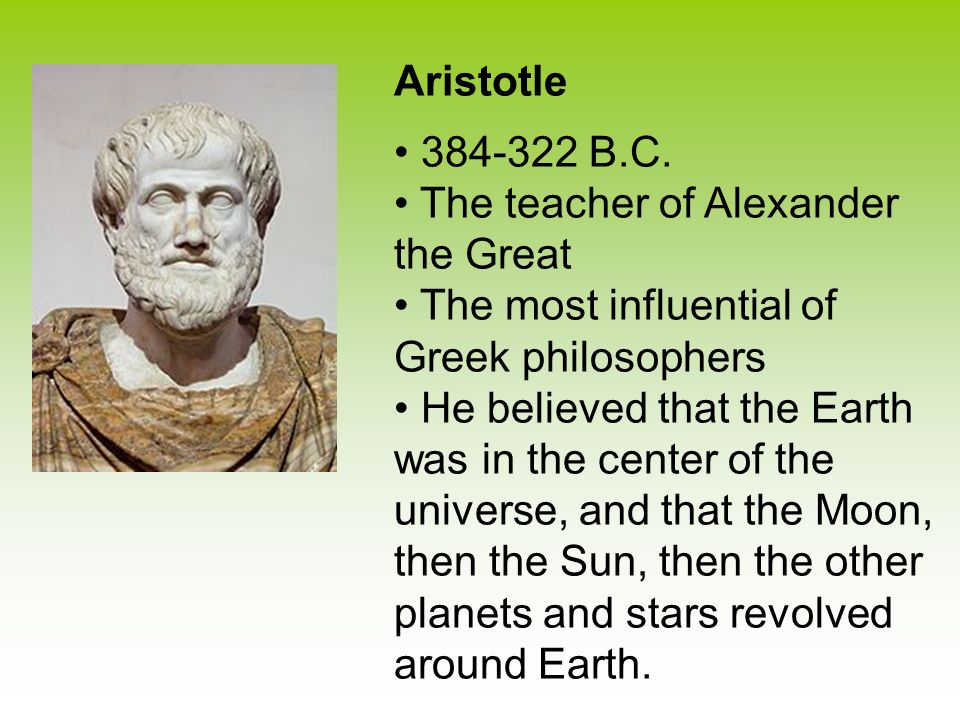 Aristotle

• 384-322 B.C.
• The teacher of Alexander the Great
• The most influential of Greek philosophers
• He believed that the Earth was in the center of the universe, and that the Moon, then the Sun, then the other planets and stars revolved around Earth.